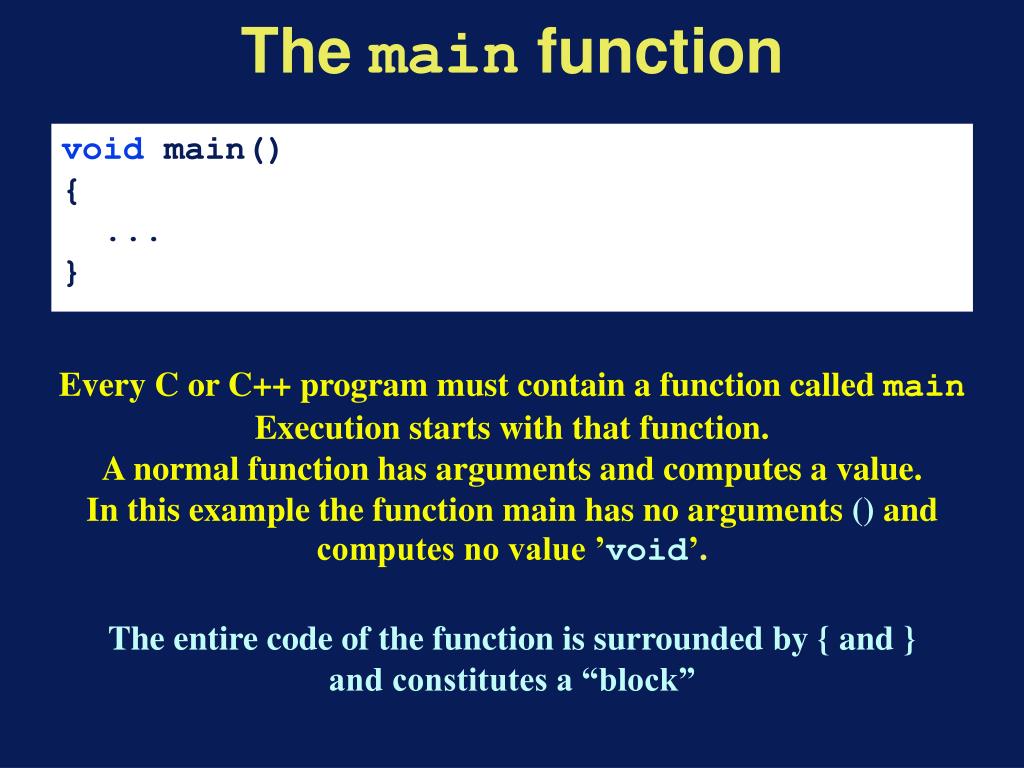 The main function

void main()
{
  ...
}

Every C or C++ program must contain a function called main
Execution starts with that function.
A normal function has arguments and computes a value.
In this example the function main has no arguments () and computes no value ’void’.

The entire code of the function is surrounded by { and }
and constitutes a “block”